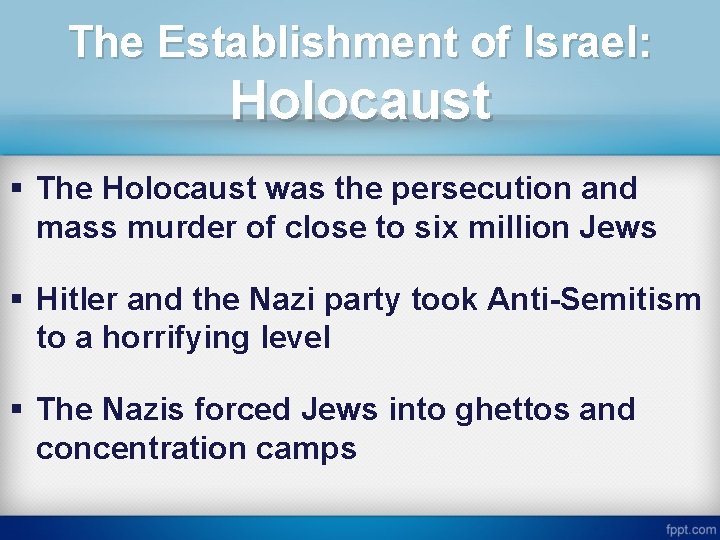 The Establishment of Israel:
Holocaust

▪ The Holocaust was the persecution and mass murder of close to six million Jews

▪ Hitler and the Nazi party took Anti-Semitism to a horrifying level

▪ The Nazis forced Jews into ghettos and concentration camps

fppt.com